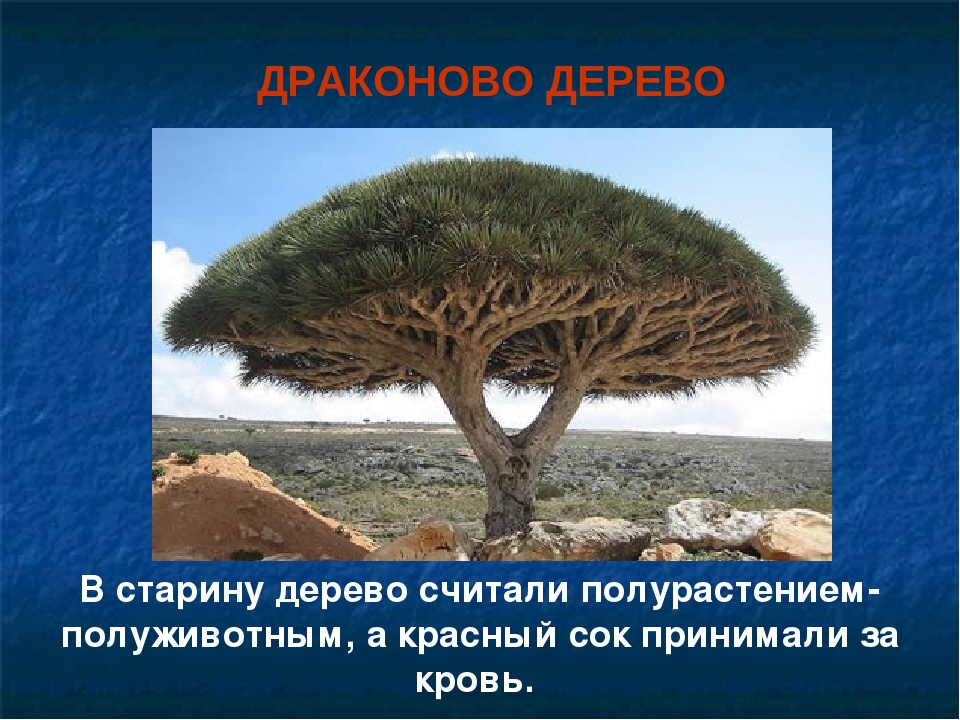 ДРАКОНОВО ДЕРЕВО

В старину дерево считали полурастением-полуживотным, а красный сок принимали за кровь.